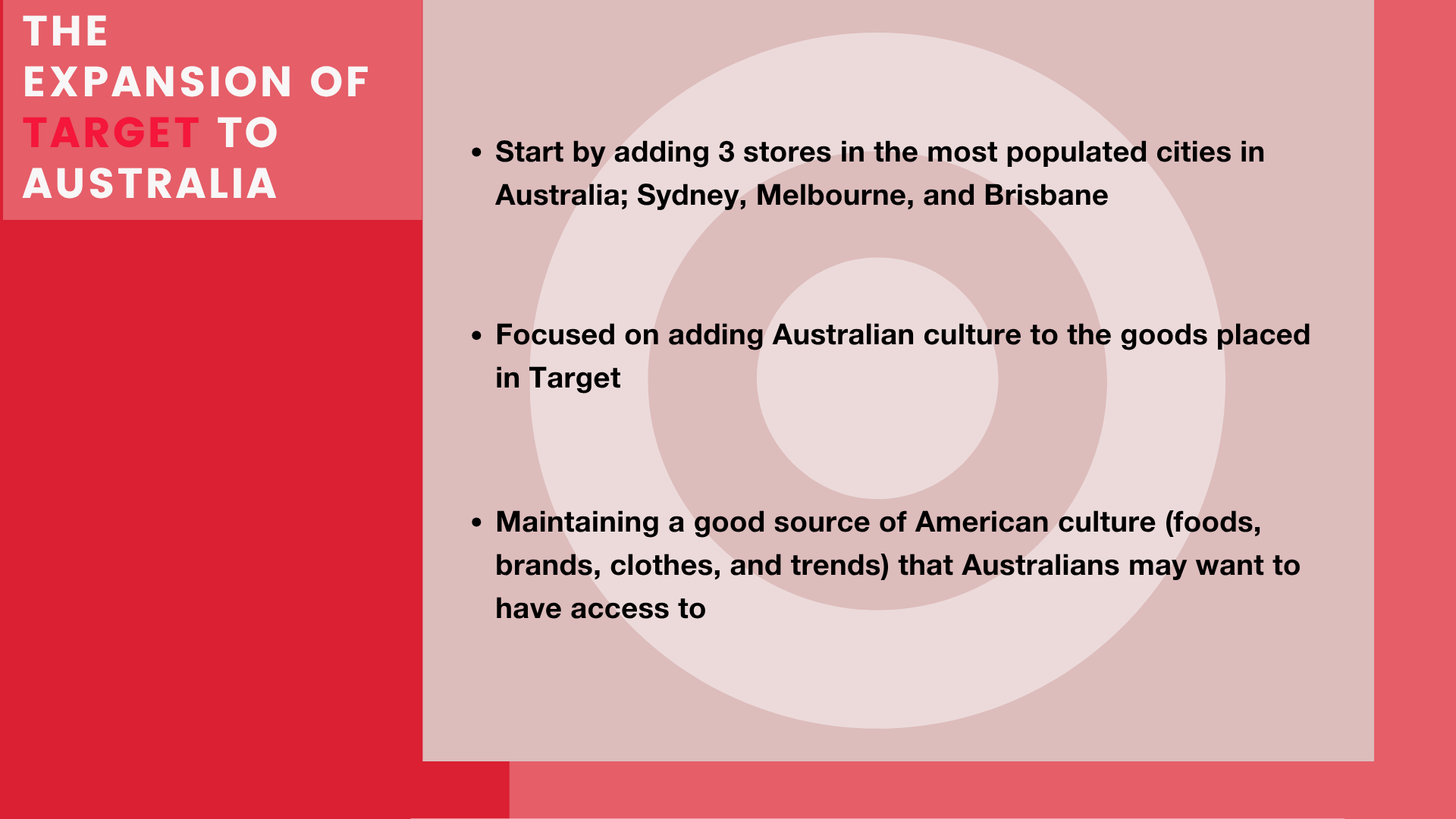 THE EXPANSION OF TARGET TO AUSTRALIA

• Start by adding 3 stores in the most populated cities in Australia; Sydney, Melbourne, and Brisbane

• Focused on adding Australian culture to the goods placed in Target

• Maintaining a good source of American culture (foods, brands, clothes, and trends) that Australians may want to have access to